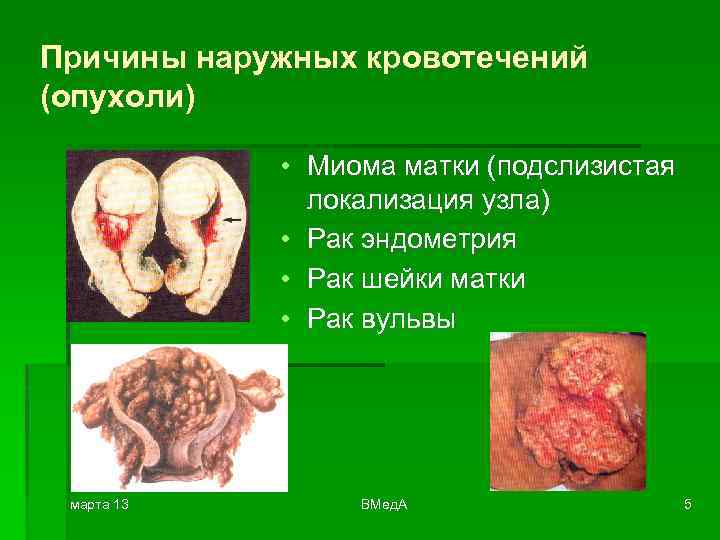 Причины наружных кровотечений (опухоли)

• Миома матки (подслизистая локализация узла)
• Рак эндометрия
• Рак шейки матки
• Рак вульвы

марта 13

ВМедА

5